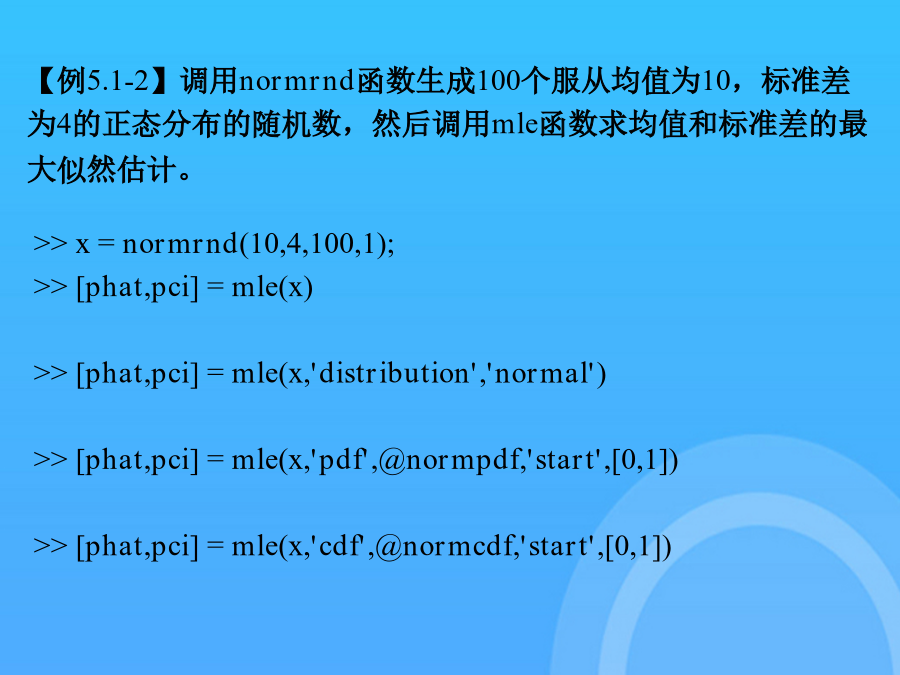 【例5.1-2】调用normrnd函数生成100个服从均值为10，标准差为4的正态分布的随机数，然后调用mle函数求均值和标准差的最大似然估计。

>> x = normrnd(10,4,100,1);
>> [phat,pci] = mle(x)

>> [phat,pci] = mle(x,'distribution','normal')

>> [phat,pci] = mle(x,'pdf',@normpdf,'start',[0,1])

>> [phat,pci] = mle(x,'cdf',@normcdf,'start',[0,1])